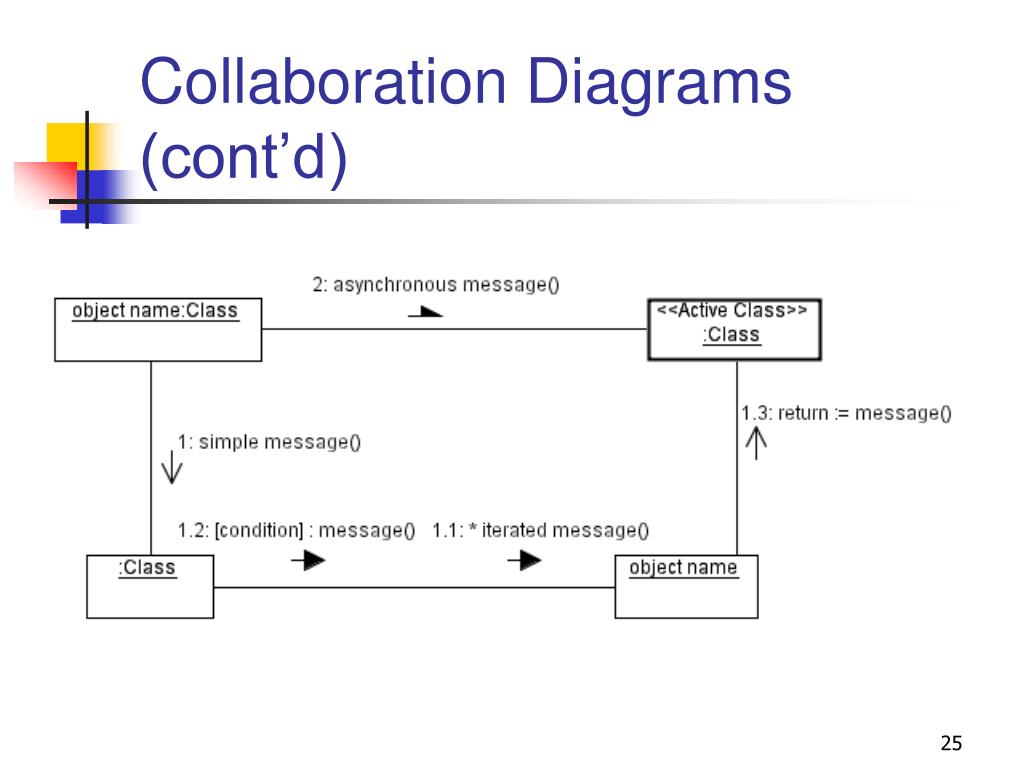 Collaboration Diagrams (cont’d)

2: asynchronous message()

object name:Class

<<Active Class>>
:Class

1: simple message()

1.3: return := message()

1.2: [condition] : message()

1.1: * iterated message()

:Class

object name

25